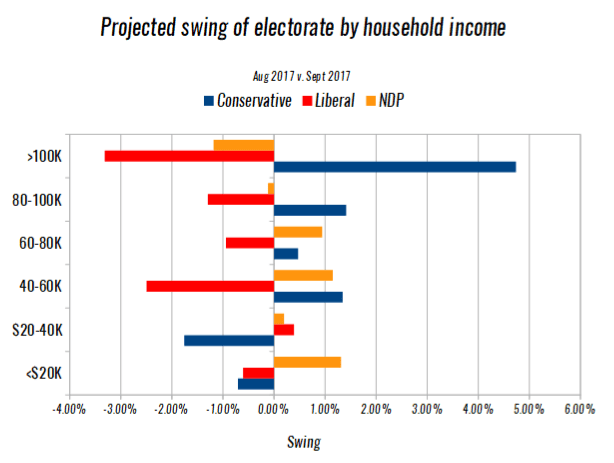 Projected swing of electorate by household income

Aug 2017 v. Sept 2017

Conservative Liberal NDP

>100K

80-100K

60-80K

40-60K

$20-40K

<$20K

-4.00% -3.00% -2.00% -1.00% 0.00% 1.00% 2.00% 3.00% 4.00% 5.00% 6.00%

Swing